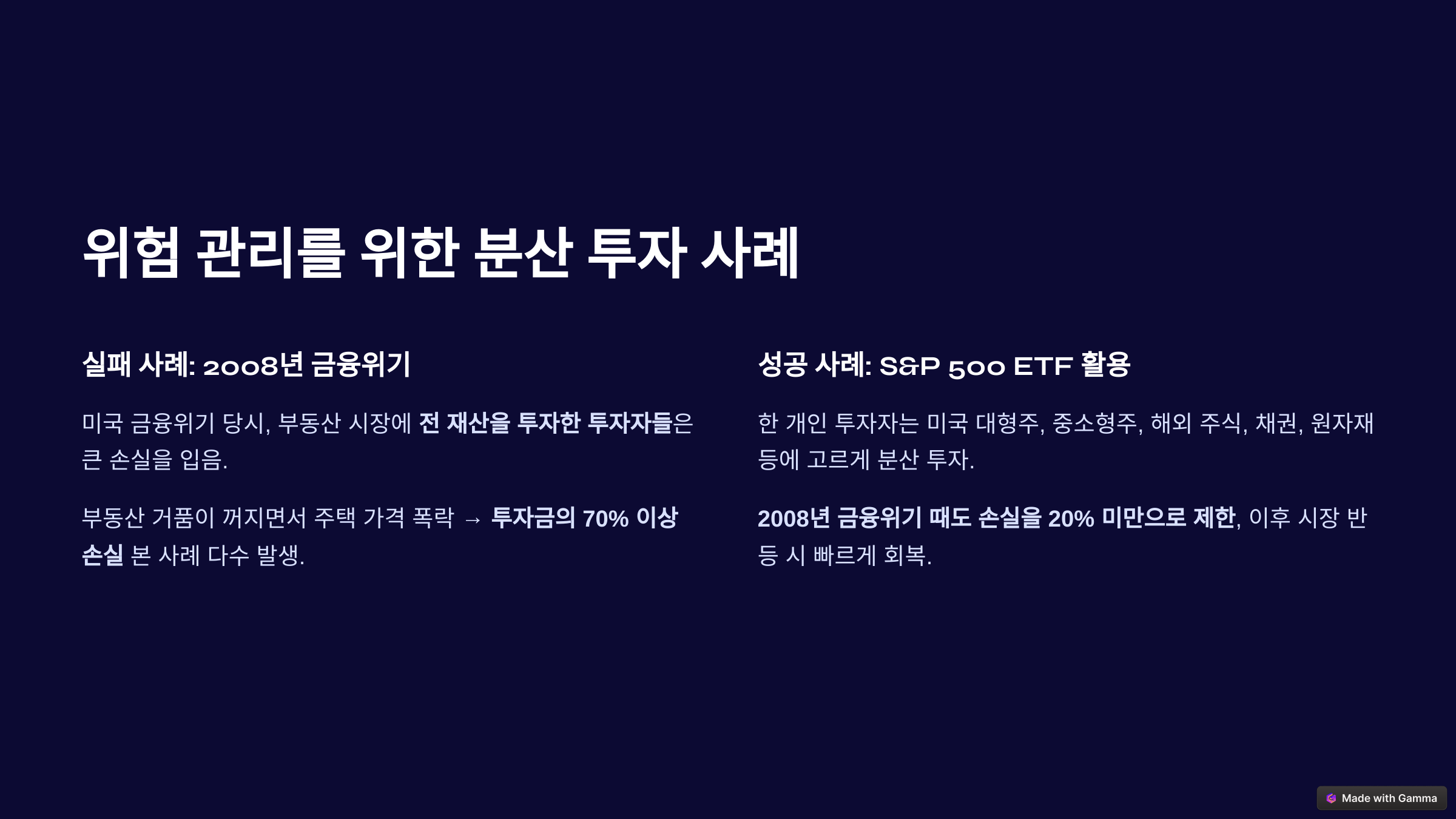 위험 관리를 위한 분산 투자 사례

실패 사례: 2008년 금융위기

미국 금융위기 당시, 부동산 시장에 전 재산을 투자한 투자자들은 큰 손실을 입음.

부동산 거품이 꺼지면서 주택 가격 폭락 → 투자금의 70% 이상 손실 본 사례 다수 발생.

성공 사례: S&P 500 ETF 활용

한 개인 투자자는 미국 대형주, 중소형주, 해외 주식, 채권, 원자재 등에 고르게 분산 투자.

2008년 금융위기 때도 손실을 20% 미만으로 제한, 이후 시장 반등 시 빠르게 회복.

Made with Gamma